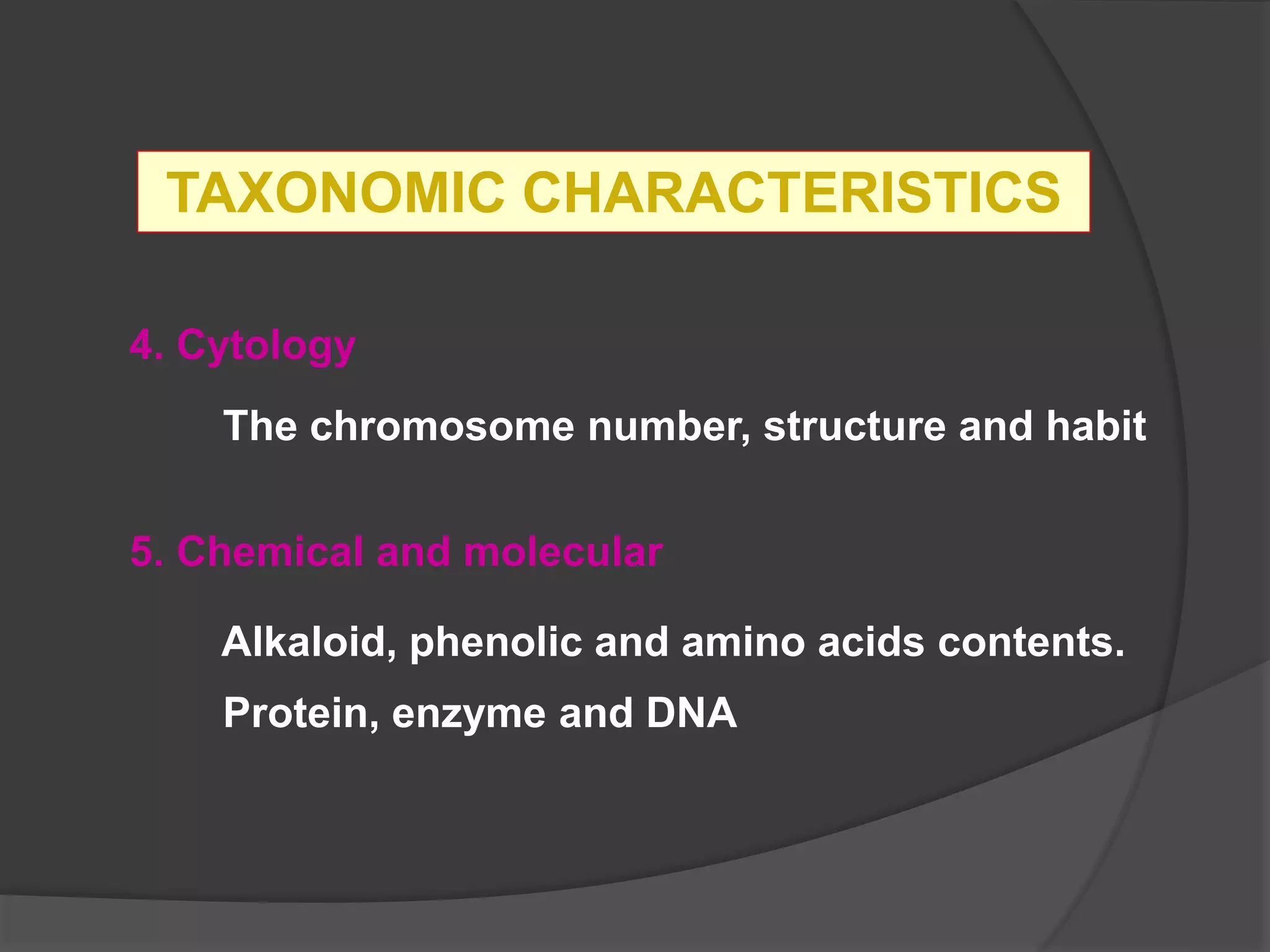 TAXONOMIC CHARACTERISTICS

4. Cytology

The chromosome number, structure and habit

5. Chemical and molecular

Alkaloid, phenolic and amino acids contents.

Protein, enzyme and DNA